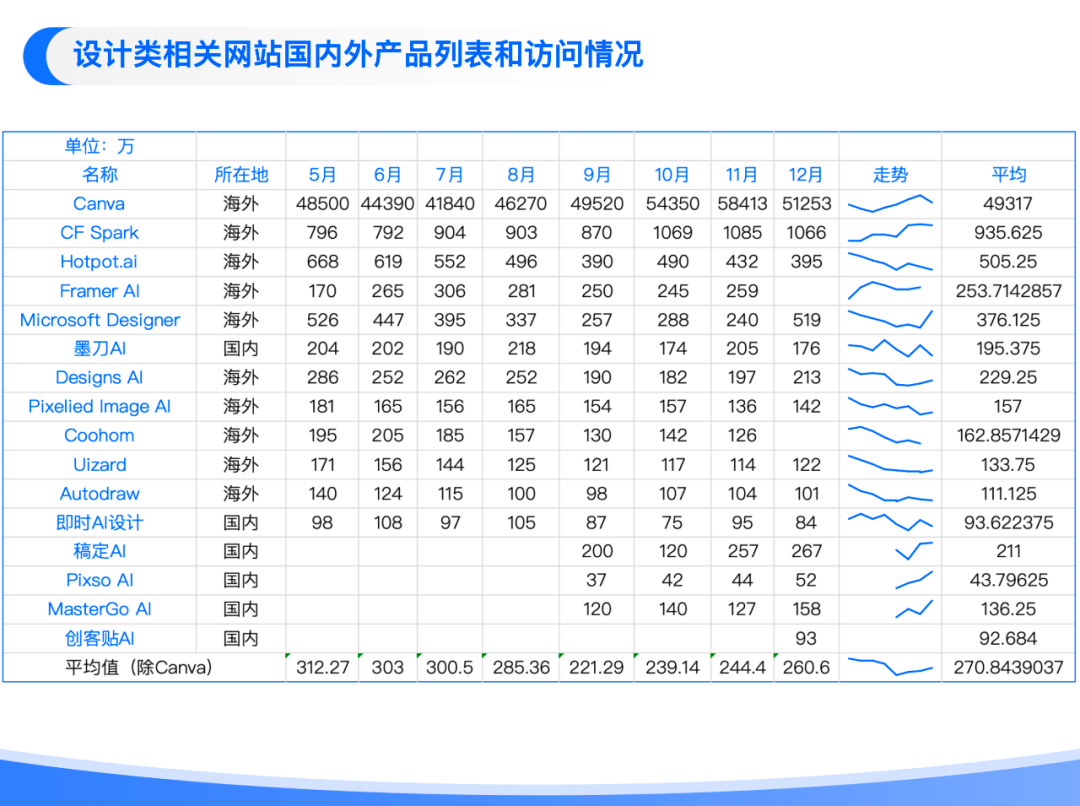 设计类相关网站国内外产品列表和访问情况

| 单位：万 | | | | | | | | | | | |
|---|---|---|---|---|---|---|---|---|---|---|---|
| 名称 | 所在地 | 5月 | 6月 | 7月 | 8月 | 9月 | 10月 | 11月 | 12月 | 走势 | 平均 |
| Canva | 海外 | 48500 | 44390 | 41840 | 46270 | 49520 | 54350 | 58413 | 51253 | | 49317 |
| CF Spark | 海外 | 796 | 792 | 904 | 903 | 870 | 1069 | 1085 | 1066 | | 935.625 |
| Hotpot.ai | 海外 | 668 | 619 | 552 | 496 | 390 | 490 | 432 | 395 | | 505.25 |
| Framer AI | 海外 | 170 | 265 | 306 | 281 | 250 | 245 | 259 | | | 253.7142857 |
| Microsoft Designer | 海外 | 526 | 447 | 395 | 337 | 257 | 288 | 240 | 519 | | 376.125 |
| 墨刀AI | 国内 | 204 | 202 | 190 | 218 | 194 | 174 | 205 | 176 | | 195.375 |
| Designs AI | 海外 | 286 | 252 | 262 | 252 | 190 | 182 | 197 | 213 | | 229.25 |
| Pixelied Image AI | 海外 | 181 | 165 | 156 | 165 | 154 | 157 | 136 | 142 | | 157 |
| Coohom | 海外 | 195 | 205 | 185 | 157 | 130 | 142 | 126 | | | 162.8571429 |
| Uizard | 海外 | 171 | 156 | 144 | 125 | 121 | 117 | 114 | 122 | | 133.75 |
| Autodraw | 海外 | 140 | 124 | 115 | 100 | 98 | 107 | 104 | 101 | | 111.125 |
| 即时AI设计 | 国内 | 98 | 108 | 97 | 105 | 87 | 75 | 95 | 84 | | 93.622375 |
| 稿定AI | 国内 | | | | | 200 | 120 | 257 | 267 | | 211 |
| Pixso AI | 国内 | | | | | 37 | 42 | 44 | 52 | | 43.79625 |
| MasterGo AI | 国内 | | | | | 120 | 140 | 127 | 158 | | 136.25 |
| 创客贴AI | 国内 | | | | | | | | 93 | | 92.684 |
| 平均值（除Canva） | | 312.27 | 303 | 300.5 | 285.36 | 221.29 | 239.14 | 244.4 | 260.6 | | 270.8439037 |